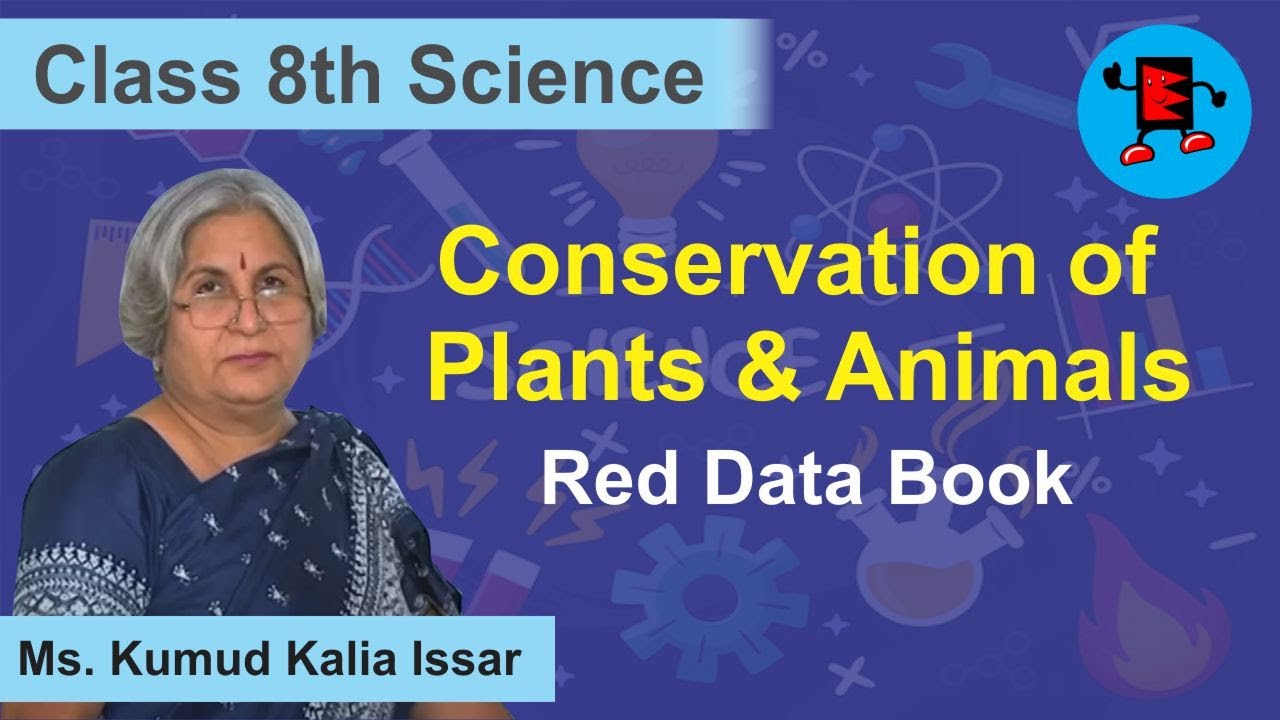 Class 8th Science

Conservation of Plants & Animals

Red Data Book

Ms. Kumud Kalia Issar